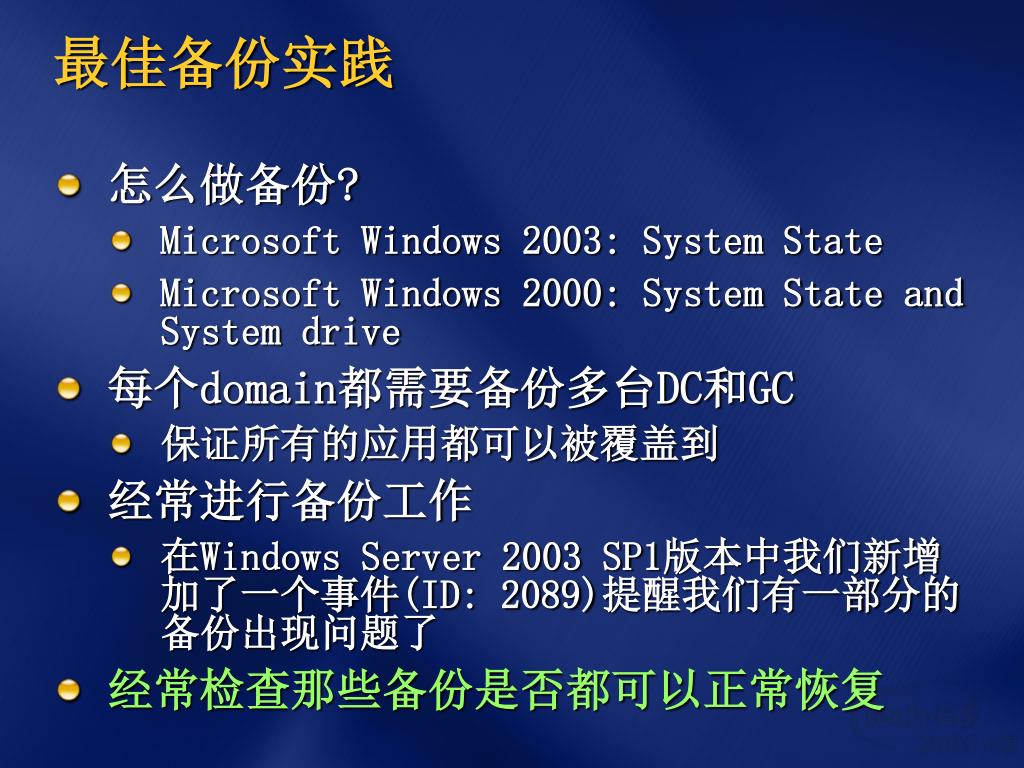 最佳备份实践

怎么做备份?

Microsoft Windows 2003: System State

Microsoft Windows 2000: System State and System drive

每个domain都需要备份多台DC和GC

保证所有的应用都可以被覆盖到

经常进行备份工作

在Windows Server 2003 SP1版本中我们新增加了一个事件(ID: 2089)提醒我们有一部分的备份出现问题了

经常检查那些备份是否都可以正常恢复